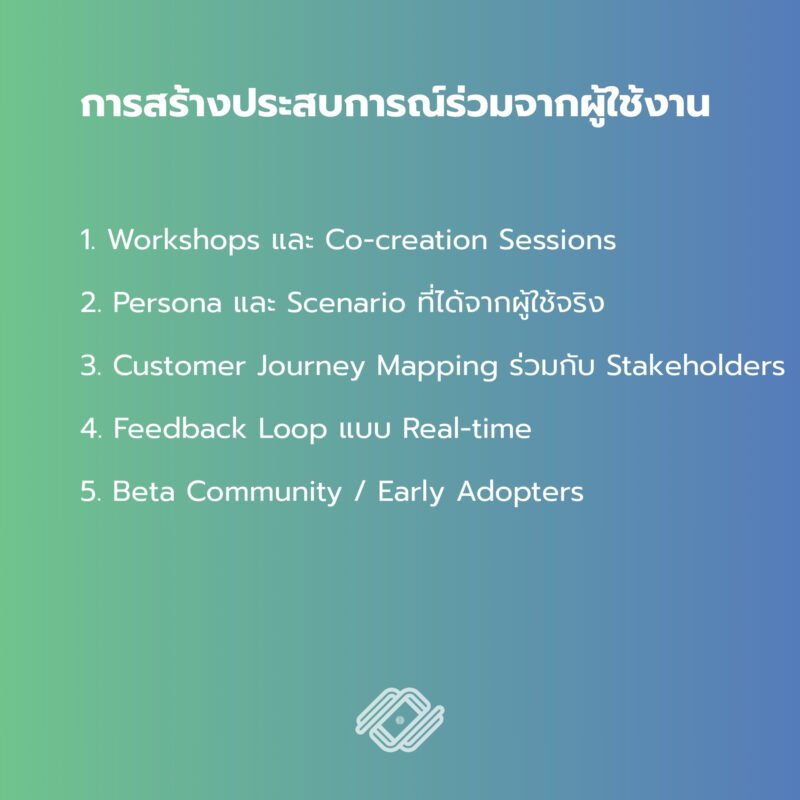 การสร้างประสบการณ์ร่วมจากผู้ใช้งาน

1. Workshops และ Co-creation Sessions

2. Persona และ Scenario ที่ได้จากผู้ใช้จริง

3. Customer Journey Mapping ร่วมกับ Stakeholders

4. Feedback Loop แบบ Real-time

5. Beta Community / Early Adopters